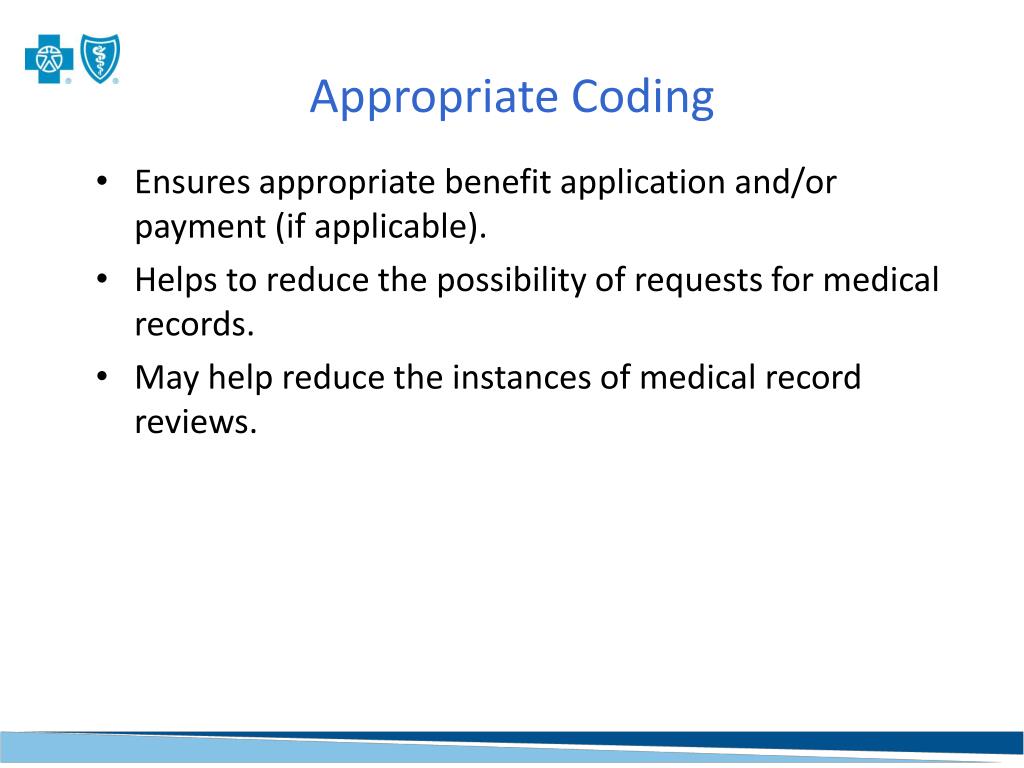 Appropriate Coding

• Ensures appropriate benefit application and/or payment (if applicable).
• Helps to reduce the possibility of requests for medical records.
• May help reduce the instances of medical record reviews.